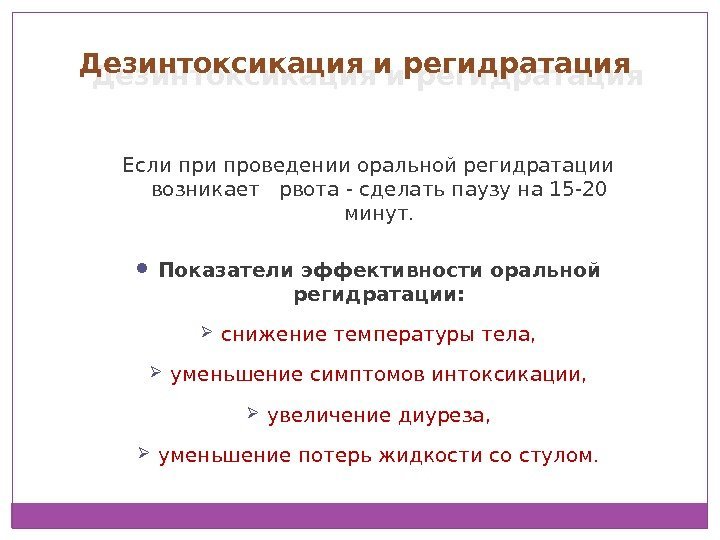 Дезинтоксикация и регидратация

Если при проведении оральной регидратации возникает рвота - сделать паузу на 15-20 минут.

• Показатели эффективности оральной регидратации:

➢ снижение температуры тела,

➢ уменьшение симптомов интоксикации,

➢ увеличение диуреза,

➢ уменьшение потерь жидкости со стулом.